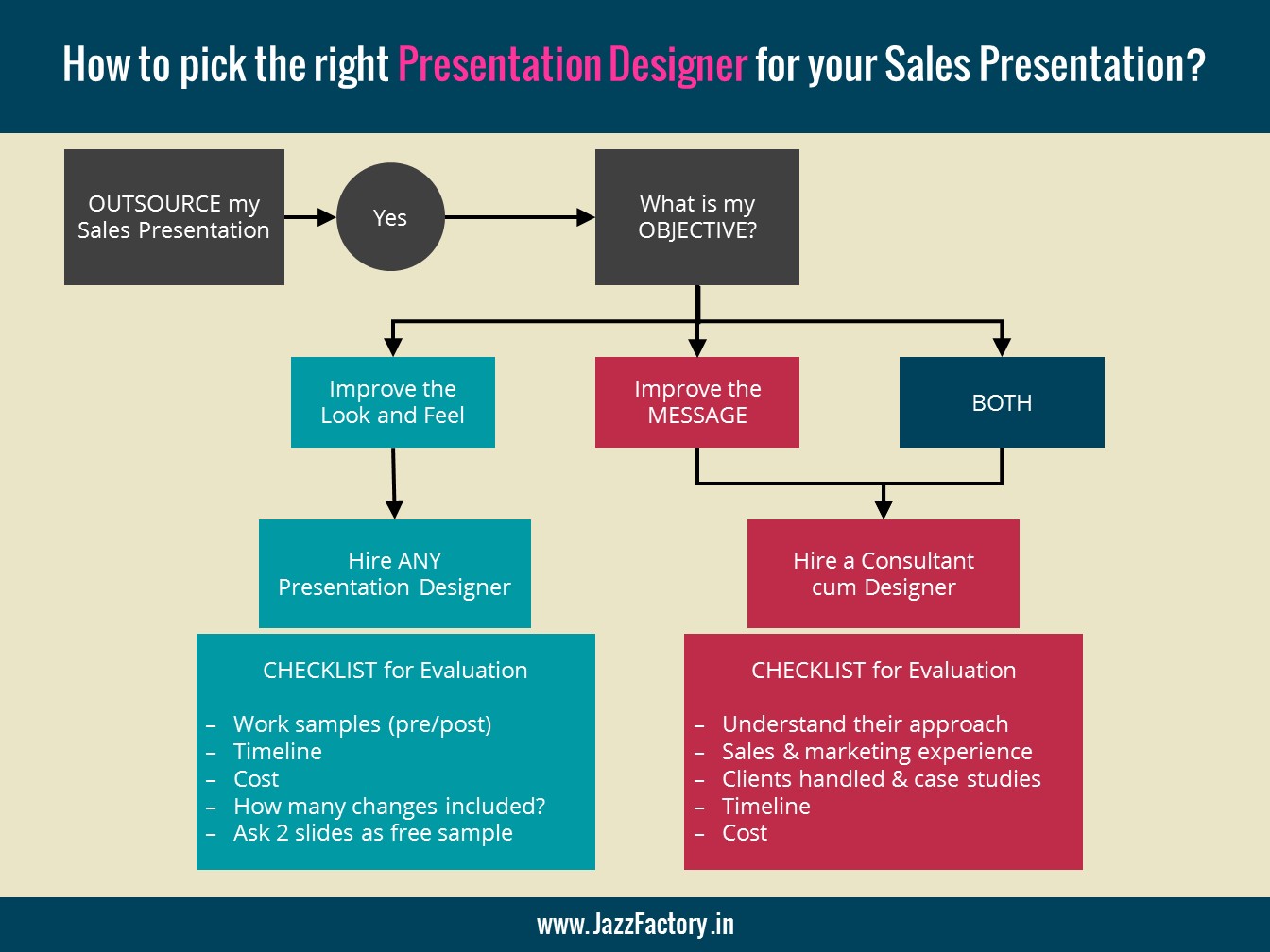 How to pick the right Presentation Designer for your Sales Presentation?

OUTSOURCE my Sales Presentation

Yes

What is my OBJECTIVE?

Improve the Look and Feel

Improve the MESSAGE

BOTH

Hire ANY Presentation Designer

CHECKLIST for Evaluation

– Work samples (pre/post)
– Timeline
– Cost
– How many changes included?
– Ask 2 slides as free sample

Hire a Consultant cum Designer

CHECKLIST for Evaluation

– Understand their approach
– Sales & marketing experience
– Clients handled & case studies
– Timeline
– Cost

www.JazzFactory.in